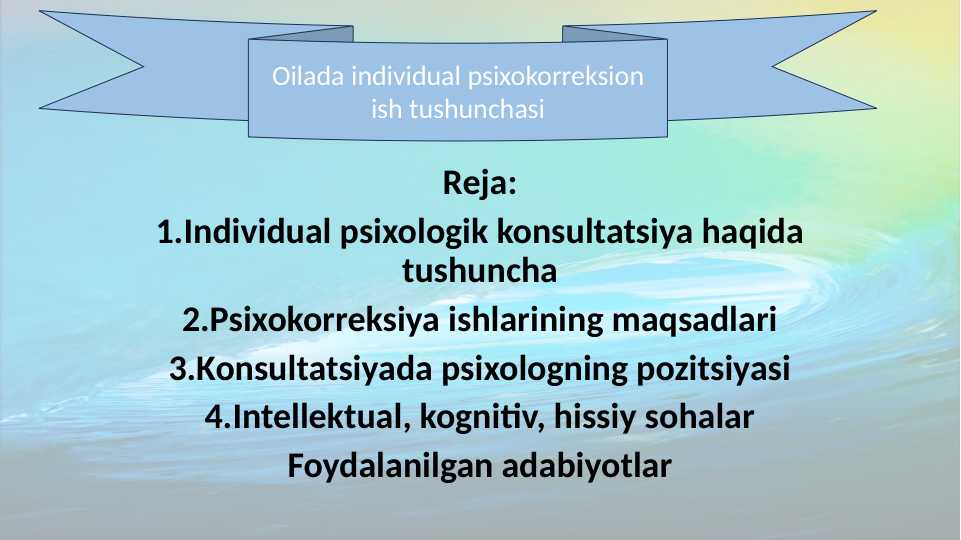 Oilada individual psixokorreksion ish tushunchasi

Reja:

1.Individual psixologik konsultatsiya haqida tushuncha

2.Psixokorreksiya ishlarining maqsadlari

3.Konsultatsiyada psixologning pozitsiyasi

4.Intellektual, kognitiv, hissiy sohalar

Foydalanilgan adabiyotlar